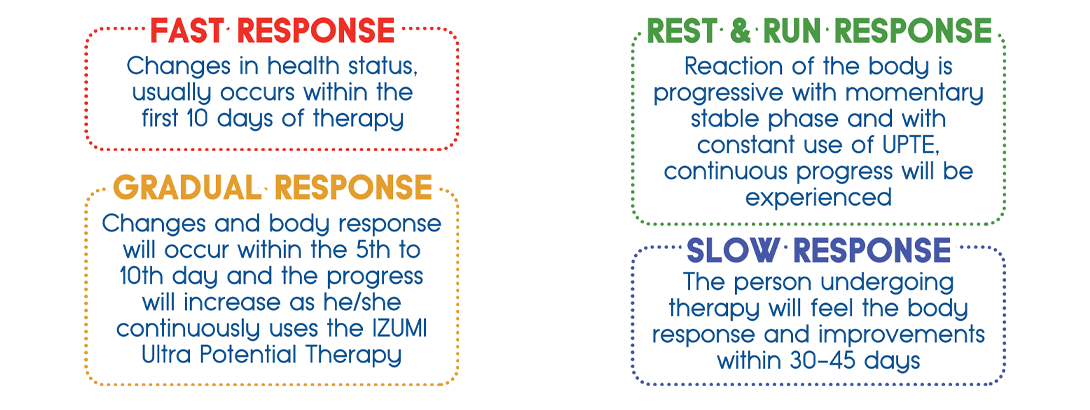 FAST RESPONSE
Changes in health status, usually occurs within the first 10 days of therapy

GRADUAL RESPONSE
Changes and body response will occur within the 5th to 10th day and the progress will increase as he/she continuously uses the IZUMI Ultra Potential Therapy

REST & RUN RESPONSE
Reaction of the body is progressive with momentary stable phase and with constant use of UPTE, continuous progress will be experienced

SLOW RESPONSE
The person undergoing therapy will feel the body response and improvements within 30-45 days